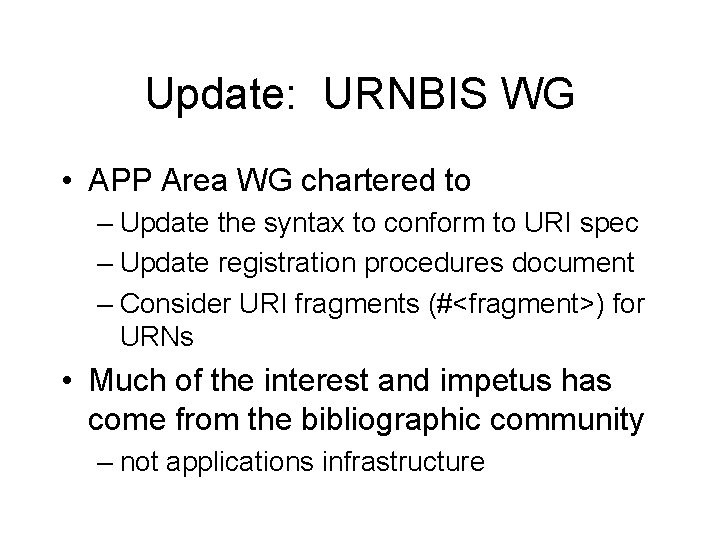 Update: URNBIS WG

• APP Area WG chartered to
– Update the syntax to conform to URI spec
– Update registration procedures document
– Consider URI fragments (#<fragment>) for URNs

• Much of the interest and impetus has come from the bibliographic community
– not applications infrastructure